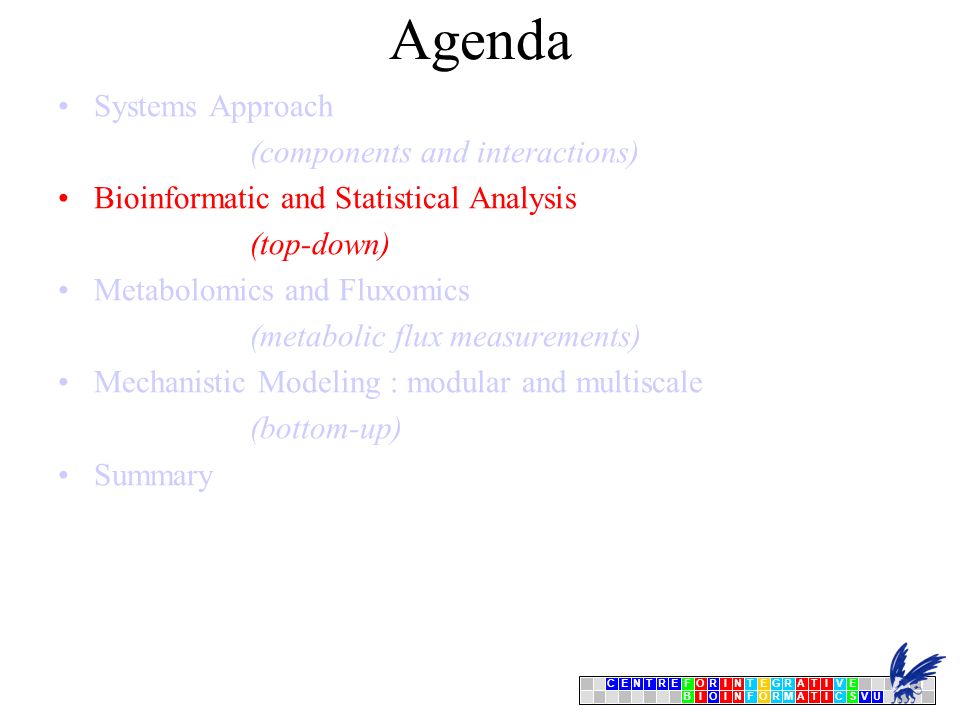 Agenda

• Systems Approach
(components and interactions)
• Bioinformatic and Statistical Analysis
(top-down)
• Metabolomics and Fluxomics
(metabolic flux measurements)
• Mechanistic Modeling : modular and multiscale
(bottom-up)
• Summary

CENTRE FOR INTEGRATIVE BIOINFORMATICS VU